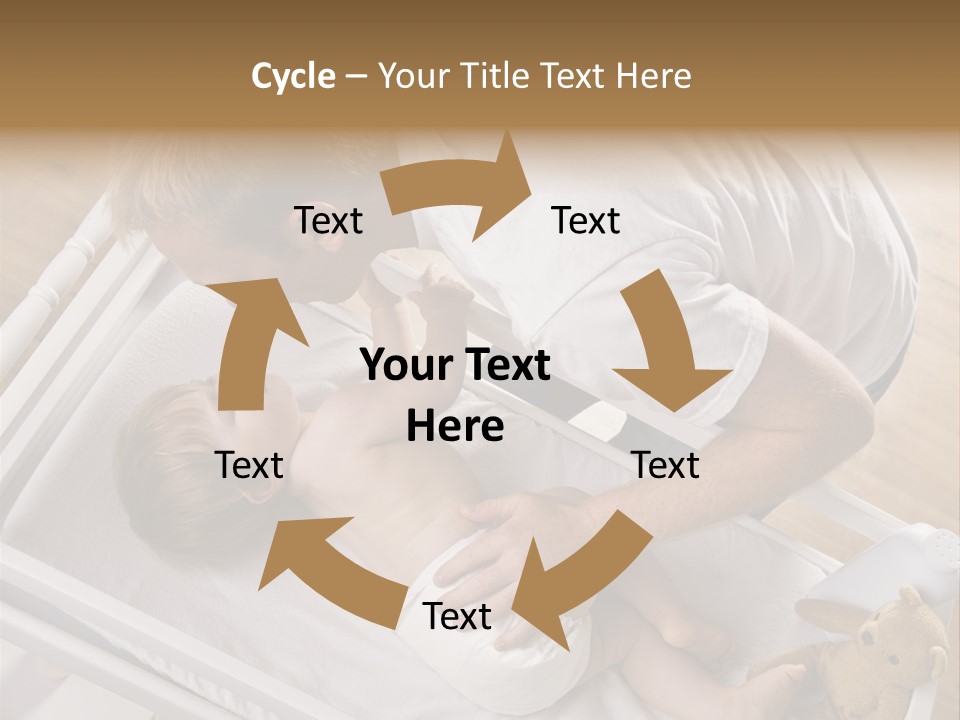 Cycle – Your Title Text Here

Text

Text

Your Text Here

Text

Text

Text